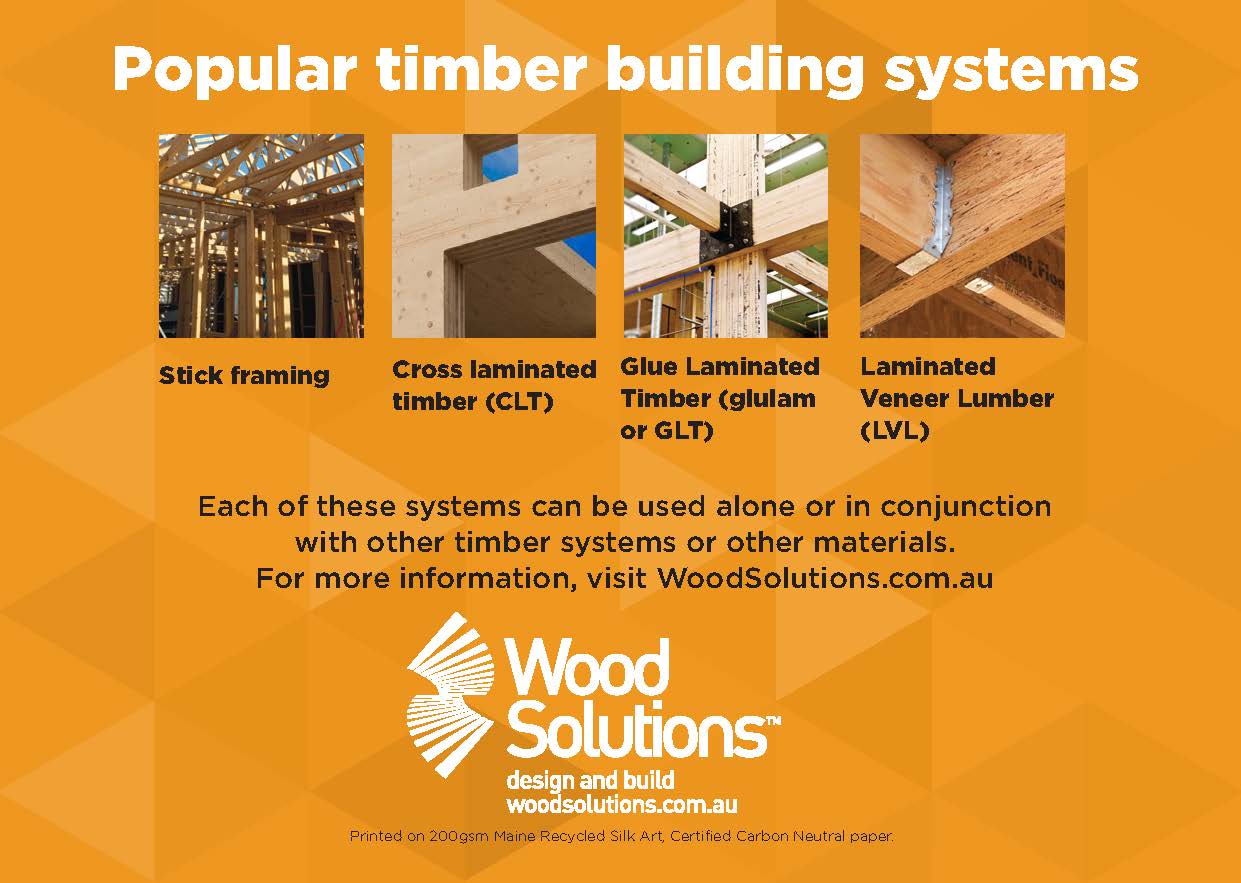 Popular timber building systems

Stick framing

Cross laminated timber (CLT)

Glue Laminated Timber (glulam or GLT)

Laminated Veneer Lumber (LVL)

Each of these systems can be used alone or in conjunction with other timber systems or other materials. For more information, visit WoodSolutions.com.au

Wood Solutions™
design and build
woodsolutions.com.au

Printed on 200gsm Maine Recycled Silk Art, Certified Carbon Neutral paper.